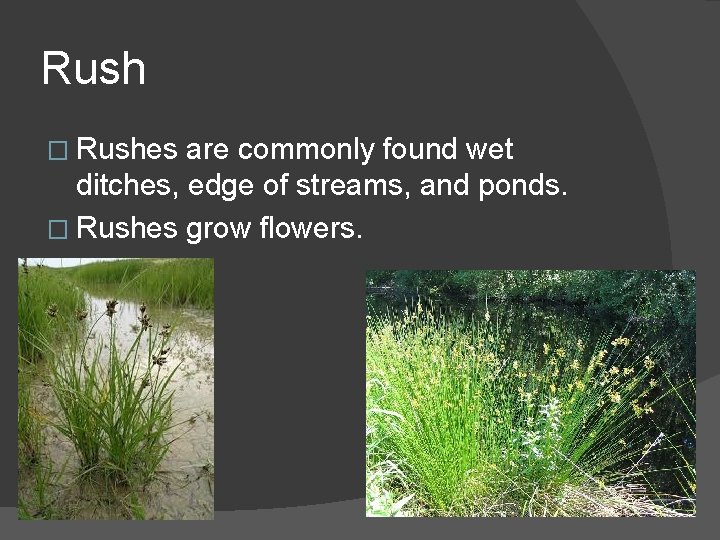 Rush

□ Rushes are commonly found wet ditches, edge of streams, and ponds.

□ Rushes grow flowers.